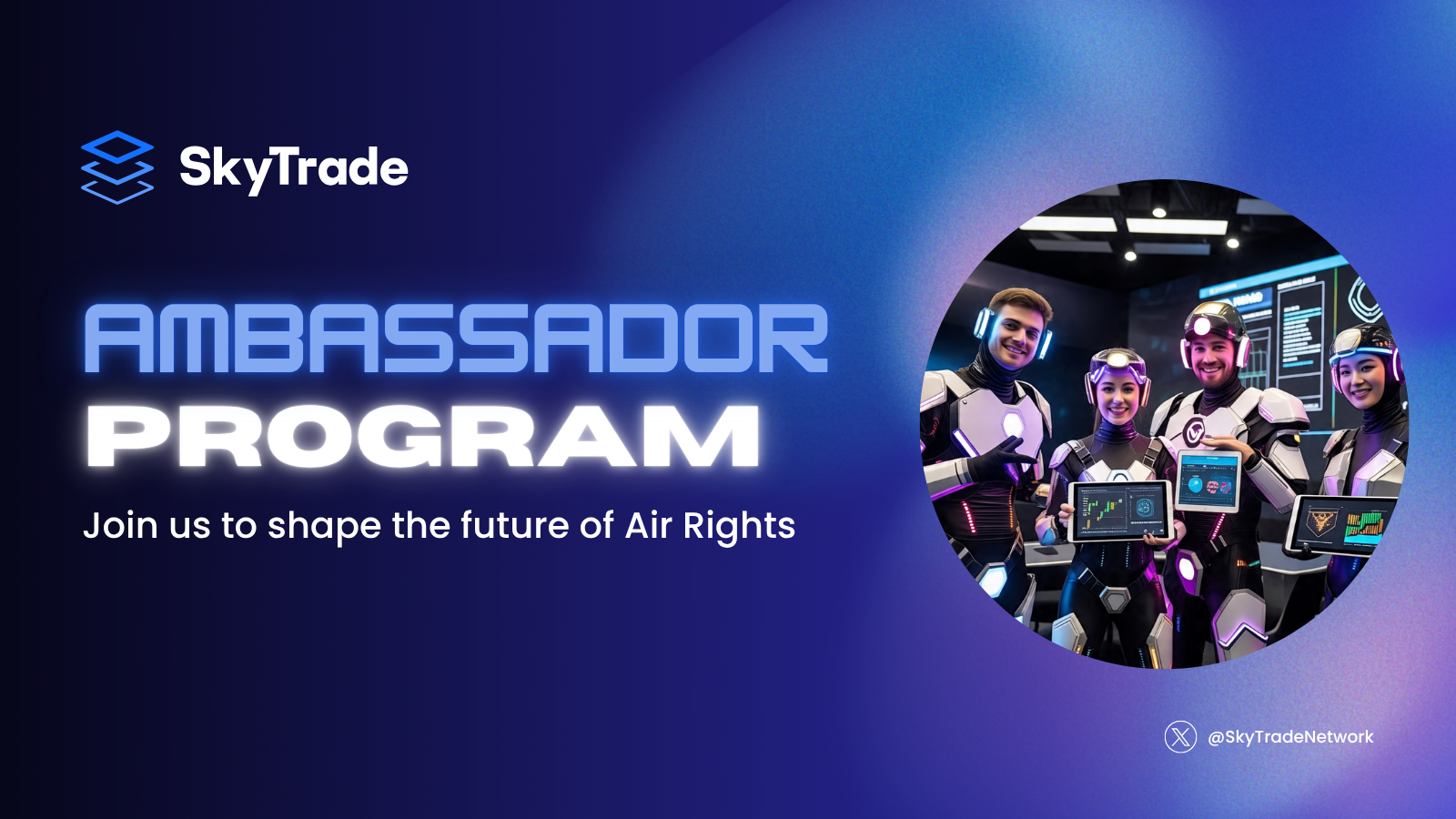 SkyTrade

AMBASSADOR
PROGRAM

Join us to shape the future of Air Rights

@SkyTradeNetwork